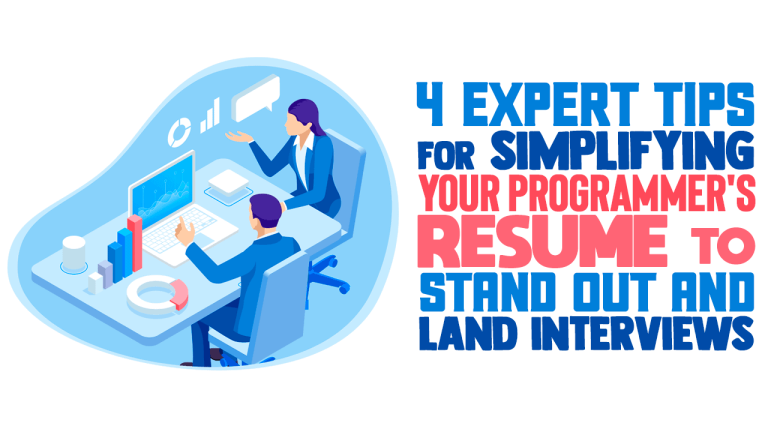 4 EXPERT TIPS FOR SIMPLIFYING YOUR PROGRAMMER'S RESUME TO STAND OUT AND LAND INTERVIEWS